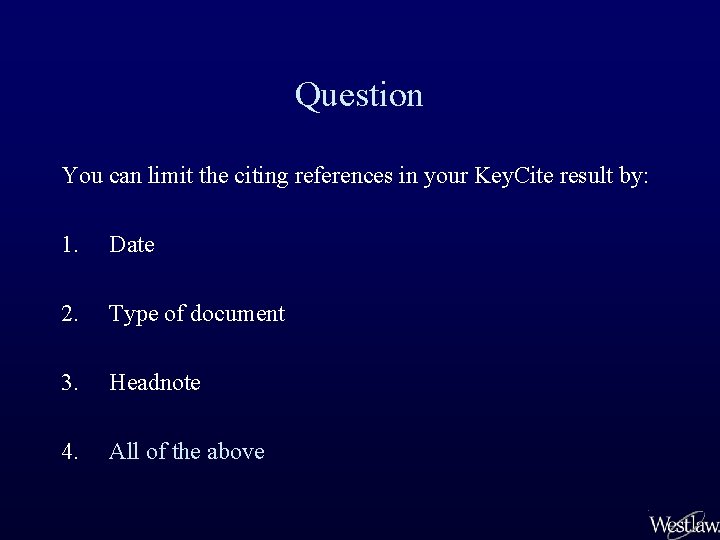 Question

You can limit the citing references in your KeyCite result by:

1. Date

2. Type of document

3. Headnote

4. All of the above

Westlaw